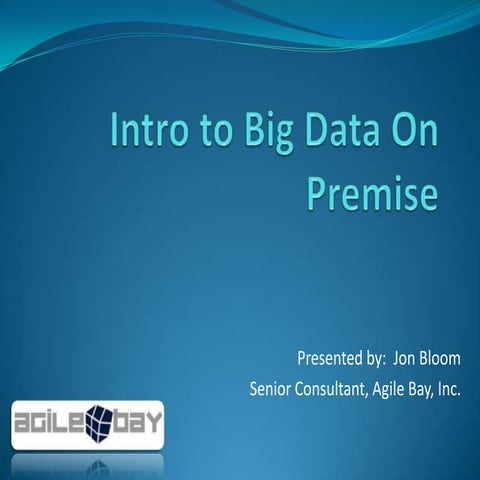 Intro to Big Data On Premise

Presented by: Jon Bloom

Senior Consultant, Agile Bay, Inc.

agile bay